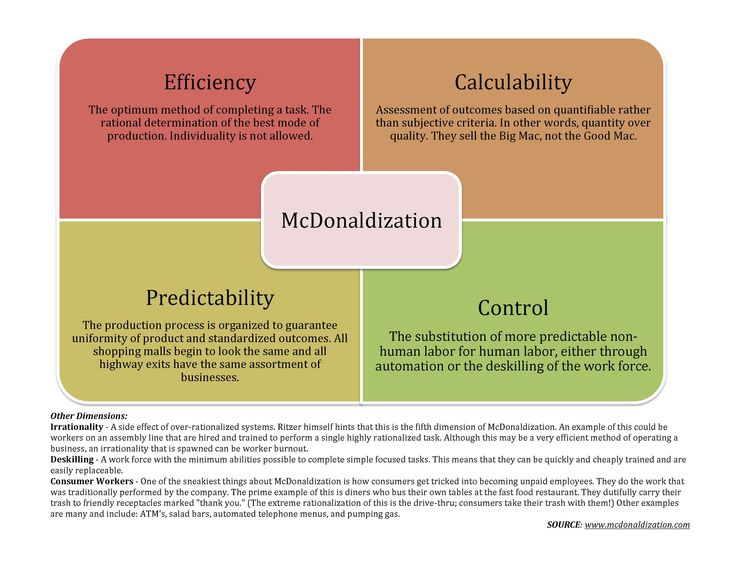 Efficiency

The optimum method of completing a task. The rational determination of the best mode of production. Individuality is not allowed.

Calculability

Assessment of outcomes based on quantifiable rather than subjective criteria. In other words, quantity over quality. They sell the Big Mac, not the Good Mac.

McDonaldization

Predictability

The production process is organized to guarantee uniformity of product and standardized outcomes. All shopping malls begin to look the same and all highway exits have the same assortment of businesses.

Control

The substitution of more predictable non-human labor for human labor, either through automation or the deskilling of the work force.

Other Dimensions:
Irrationality - A side effect of over-rationalized systems. Ritzer himself hints that this is the fifth dimension of McDonaldization. An example of this could be workers on an assembly line that are hired and trained to perform a single highly rationalized task. Although this may be a very efficient method of operating a business, an irrationality that is spawned can be worker burnout.
Deskilling - A work force with the minimum abilities possible to complete simple focused tasks. This means that they can be quickly and cheaply trained and are easily replaceable.
Consumer Workers - One of the sneakiest things about McDonaldization is how consumers get tricked into becoming unpaid employees. They do the work that was traditionally performed by the company. The prime example of this is diners who bus their own tables at the fast food restaurant. They dutifully carry their trash to friendly receptacles marked "thank you." (The extreme rationalization of this is the drive-thru; consumers take their trash with them!) Other examples are many and include: ATM's, salad bars, automated telephone menus, and pumping gas.

SOURCE: www.mcdonaldization.com